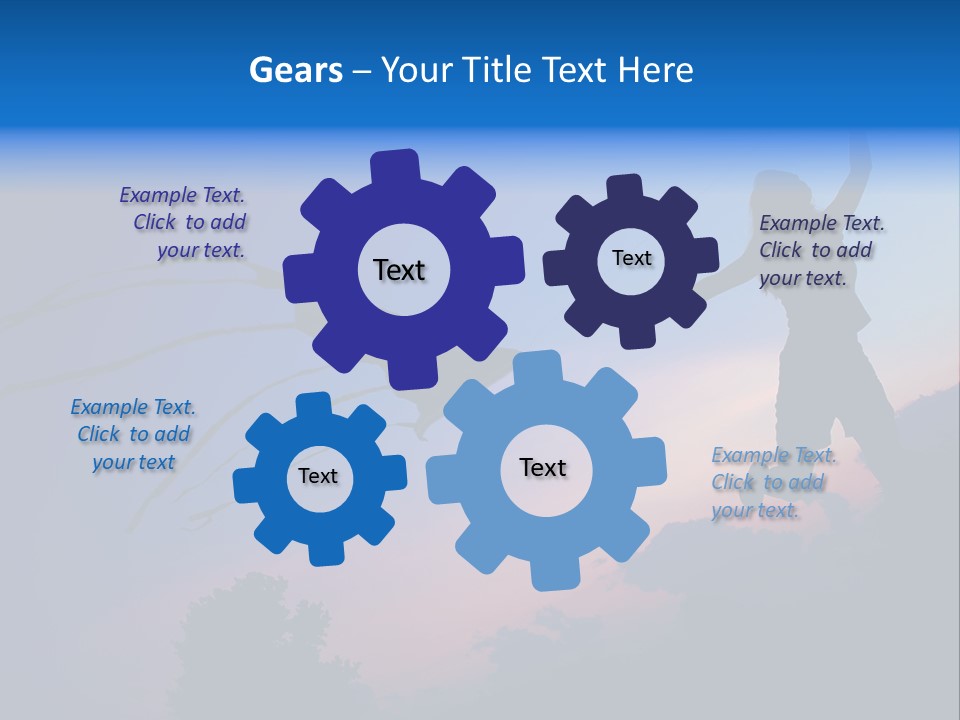 Gears – Your Title Text Here

Example Text. Click to add your text.

Text

Text

Example Text. Click to add your text.

Example Text. Click to add your text

Text

Text

Example Text. Click to add your text.